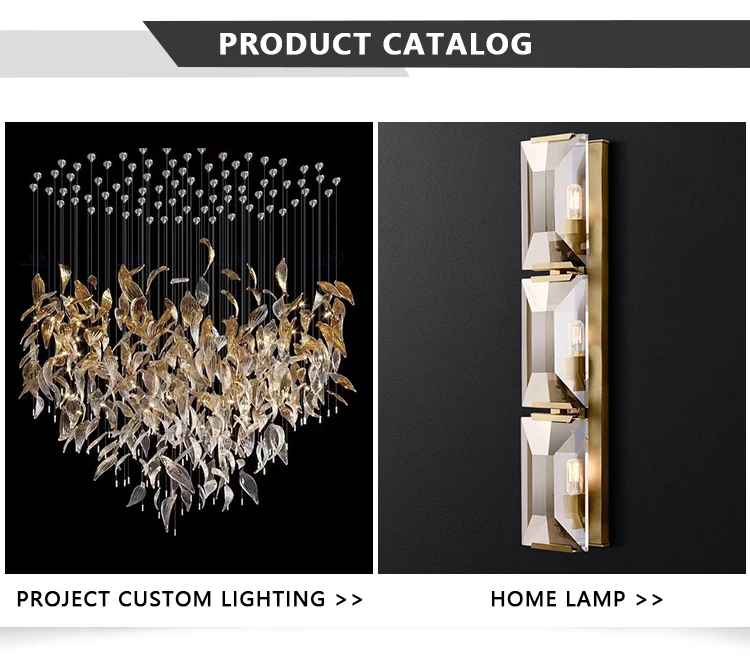 PRODUCT CATALOG

PROJECT CUSTOM LIGHTING >>

HOME LAMP >>